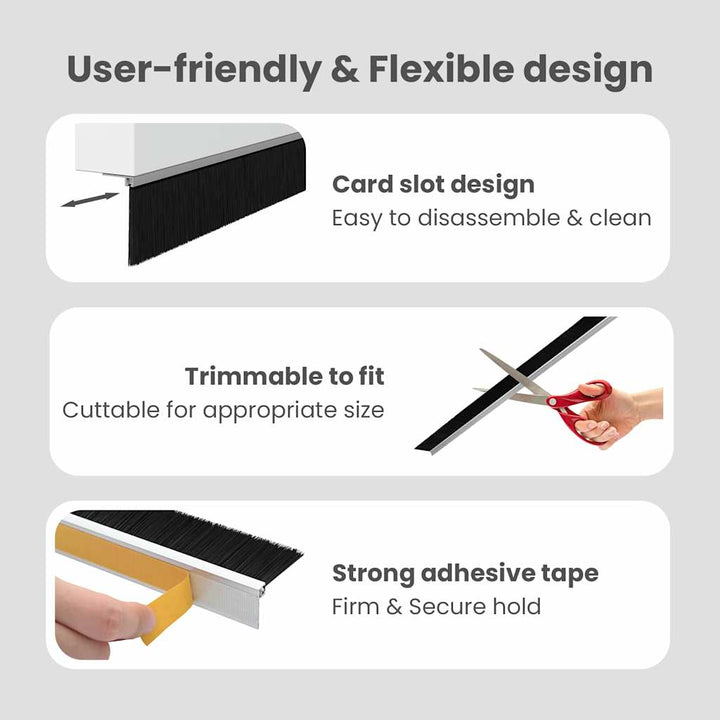 User-friendly & Flexible design

Card slot design
Easy to disassemble & clean

Trimmable to fit
Cuttable for appropriate size

Strong adhesive tape
Firm & Secure hold